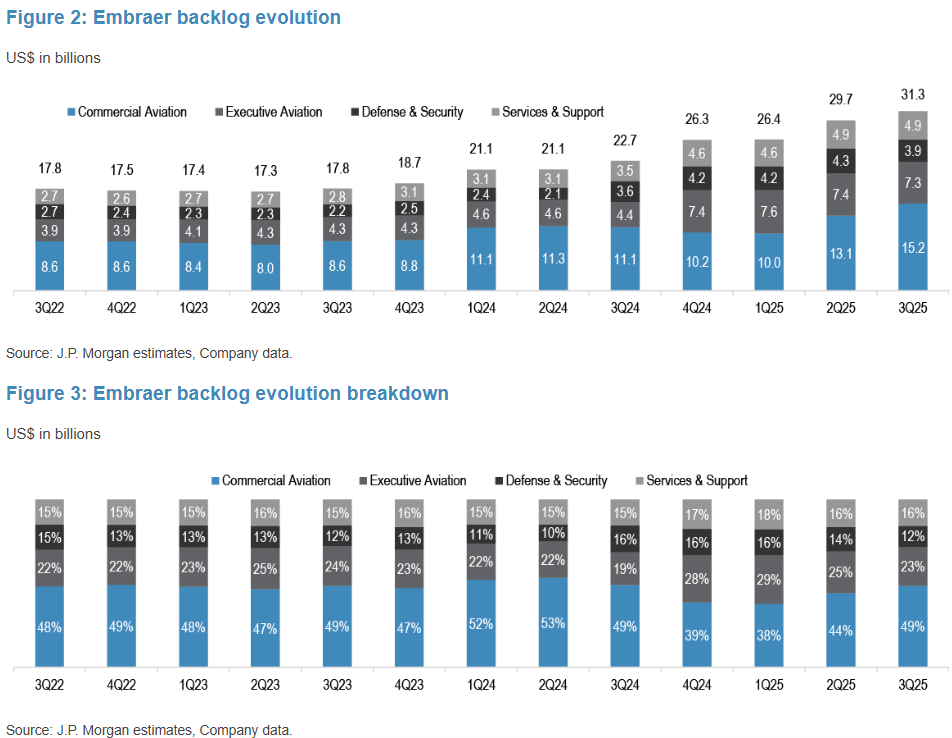 Figure 2: Embraer backlog evolution

US$ in billions

Commercial Aviation Executive Aviation Defense & Security Services & Support

| | 3Q22 | 4Q22 | 1Q23 | 2Q23 | 3Q23 | 4Q23 | 1Q24 | 2Q24 | 3Q24 | 4Q24 | 1Q25 | 2Q25 | 3Q25 |
|---|---|---|---|---|---|---|---|---|---|---|---|---|---|
| Total | 17.8 | 17.5 | 17.4 | 17.3 | 17.8 | 18.7 | 21.1 | 21.1 | 22.7 | 26.3 | 26.4 | 29.7 | 31.3 |
| Services & Support | 2.7 | 2.6 | 2.7 | 2.7 | 2.8 | 3.1 | 3.1 | 3.1 | 3.5 | 4.6 | 4.6 | 4.9 | 4.9 |
| Defense & Security | 2.7 | 2.4 | 2.3 | 2.3 | 2.2 | 2.5 | 2.4 | 2.1 | 3.6 | 4.2 | 4.2 | 4.3 | 3.9 |
| Executive Aviation | 3.9 | 3.9 | 4.1 | 4.3 | 4.3 | 4.3 | 4.6 | 4.6 | 4.4 | 7.4 | 7.6 | 7.4 | 7.3 |
| Commercial Aviation | 8.6 | 8.6 | 8.4 | 8.0 | 8.6 | 8.8 | 11.1 | 11.3 | 11.1 | 10.2 | 10.0 | 13.1 | 15.2 |

Source: J.P. Morgan estimates, Company data.

Figure 3: Embraer backlog evolution breakdown

US$ in billions

Commercial Aviation Executive Aviation Defense & Security Services & Support

| | 3Q22 | 4Q22 | 1Q23 | 2Q23 | 3Q23 | 4Q23 | 1Q24 | 2Q24 | 3Q24 | 4Q24 | 1Q25 | 2Q25 | 3Q25 |
|---|---|---|---|---|---|---|---|---|---|---|---|---|---|
| Services & Support | 15% | 15% | 15% | 16% | 15% | 16% | 15% | 15% | 15% | 17% | 18% | 16% | 16% |
| Defense & Security | 15% | 13% | 13% | 13% | 12% | 13% | 11% | 10% | 16% | 16% | 16% | 14% | 12% |
| Executive Aviation | 22% | 22% | 23% | 25% | 24% | 23% | 22% | 22% | 19% | 28% | 29% | 25% | 23% |
| Commercial Aviation | 48% | 49% | 48% | 47% | 49% | 47% | 52% | 53% | 49% | 39% | 38% | 44% | 49% |

Source: J.P. Morgan estimates, Company data.